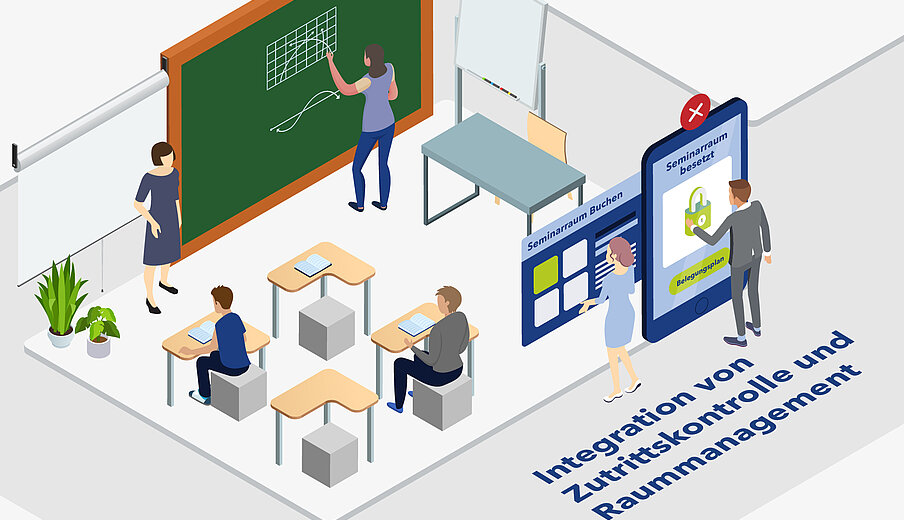 Seminarraum Buchen

Seminarraum besetzt

Belegungsplan

Integration von Zutrittskontrolle und Raummanagement